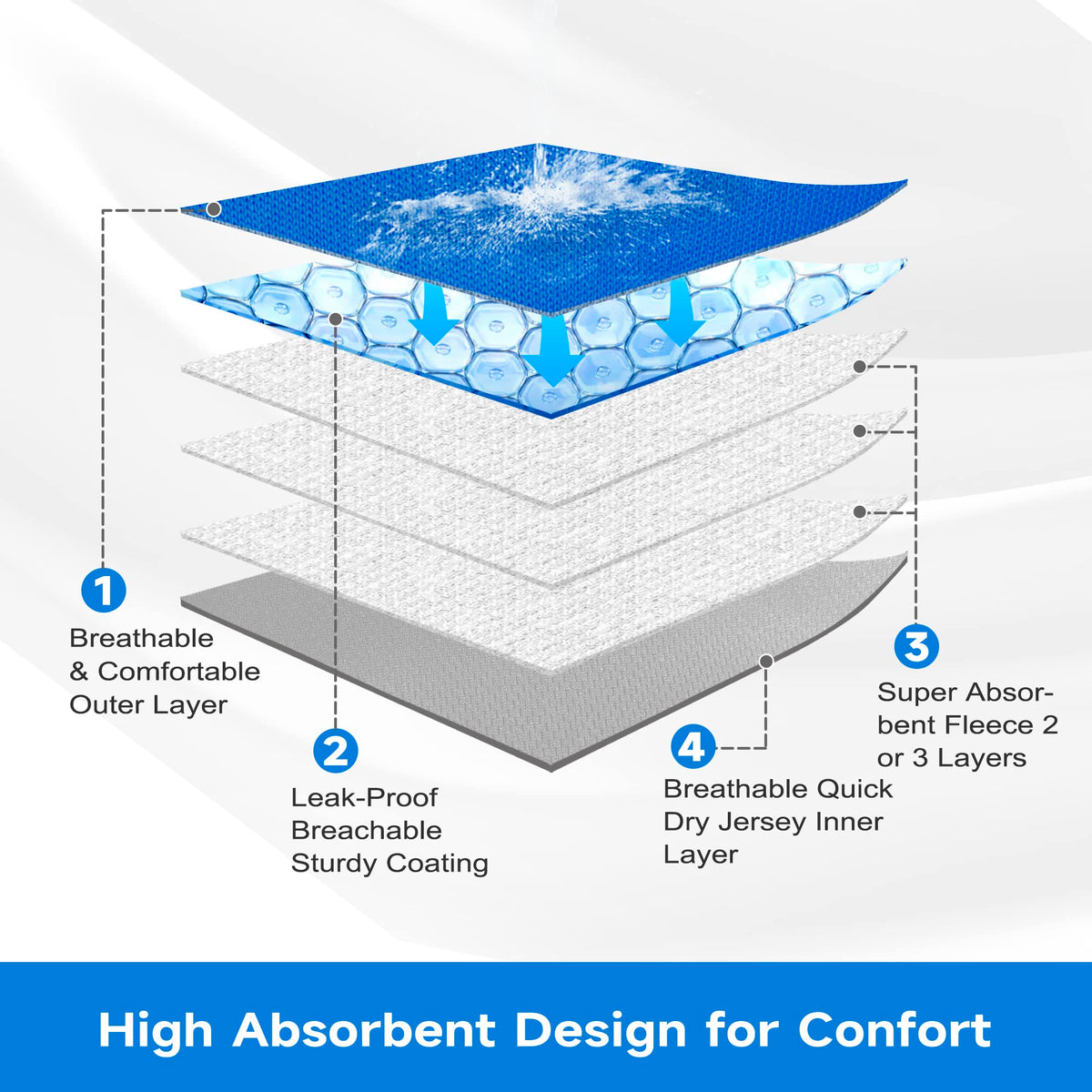 1
Breathable & Comfortable Outer Layer

2
Leak-Proof Breachable Sturdy Coating

3
Super Absorbent Fleece 2 or 3 Layers

4
Breathable Quick Dry Jersey Inner Layer

High Absorbent Design for Confort